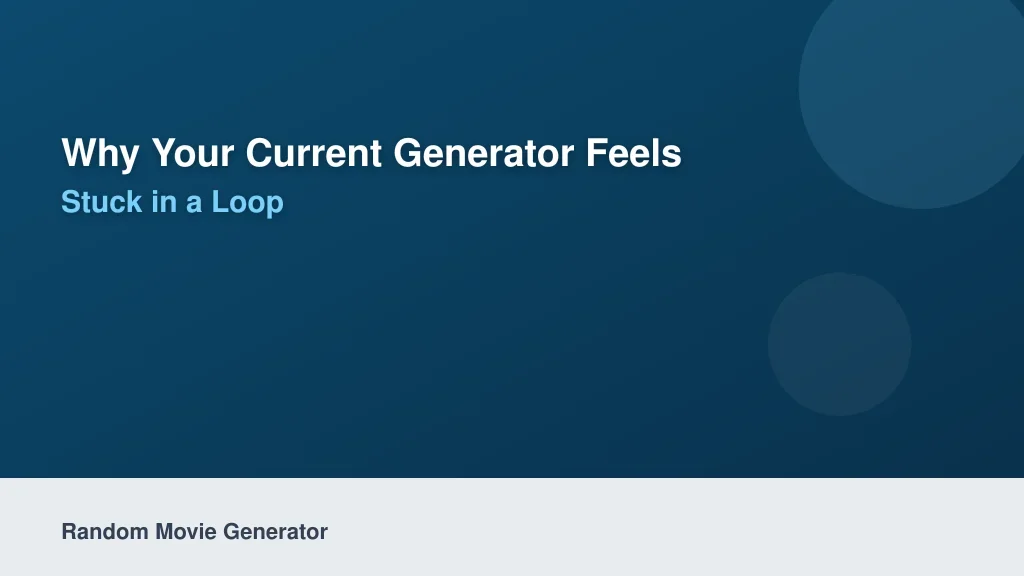 Why Your Current Generator Feels
Stuck in a Loop

Random Movie Generator